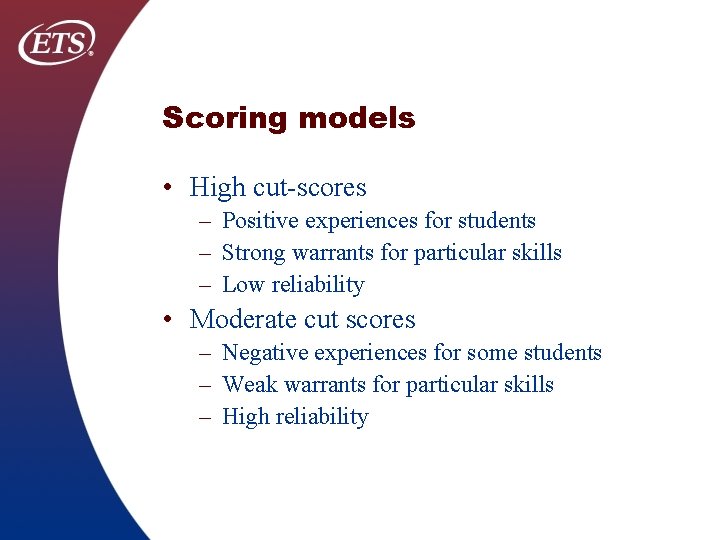 ETS®

Scoring models

• High cut-scores
– Positive experiences for students
– Strong warrants for particular skills
– Low reliability
• Moderate cut scores
– Negative experiences for some students
– Weak warrants for particular skills
– High reliability